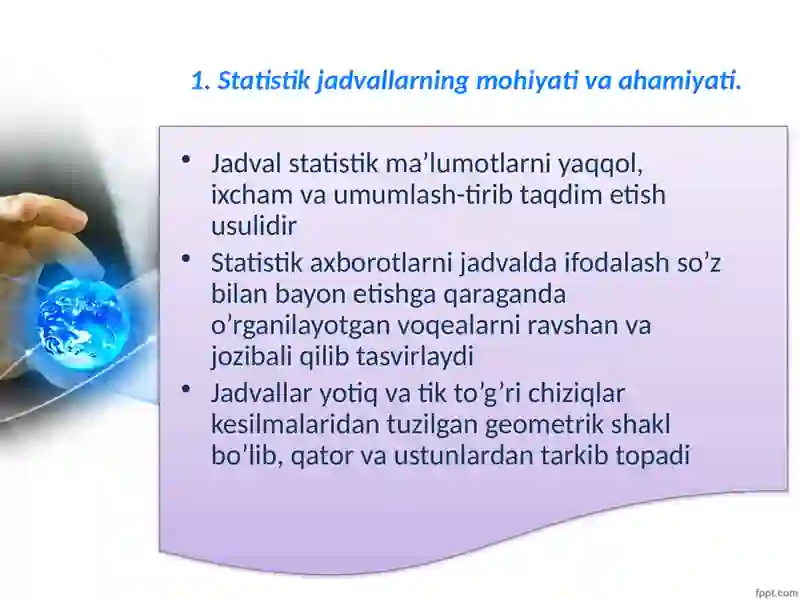 1. Statistik jadvallarning mohiyati va ahamiyati.

• Jadval statistik ma’lumotlarni yaqqol, ixcham va umumlash-tirib taqdim etish usulidir

• Statistik axborotlarni jadvalda ifodalash so’z bilan bayon etishga qaraganda o’rganilayotgan voqealarni ravshan va jozibali qilib tasvirlaydi

• Jadvallar yotiq va tik to’g’ri chiziqlar kesilmalaridan tuzilgan geometrik shakl bo’lib, qator va ustunlardan tarkib topadi

fppt.com